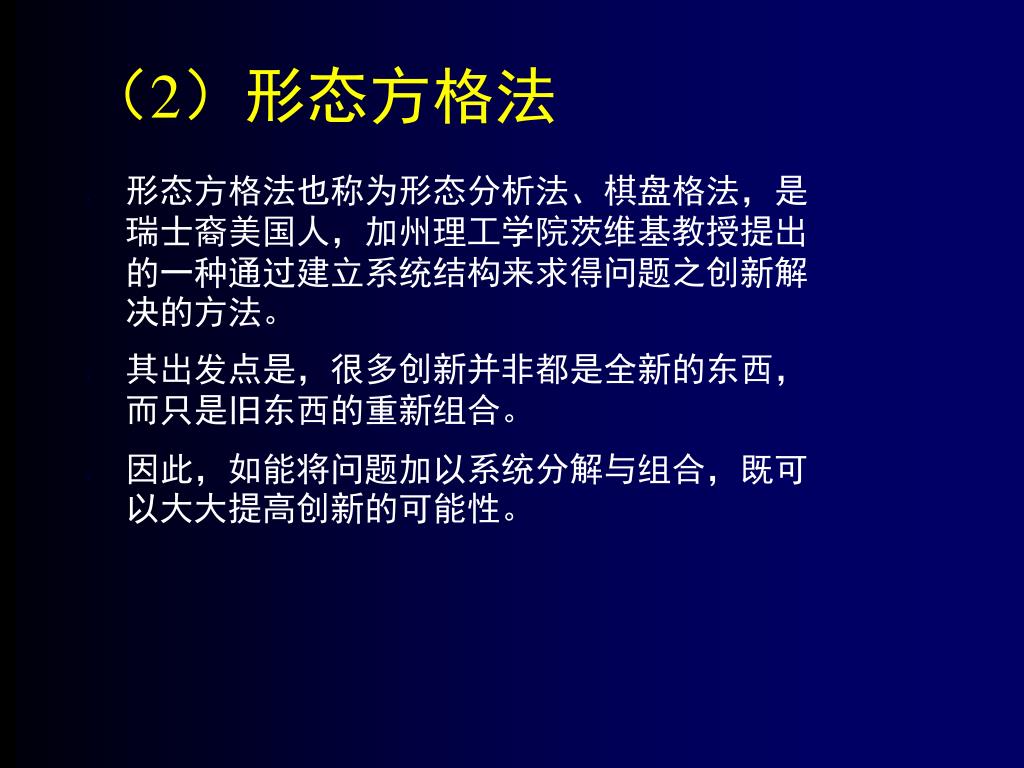 （2）形态方格法

形态方格法也称为形态分析法、棋盘格法，是瑞士裔美国人，加州理工学院茨维基教授提出的一种通过建立系统结构来求得问题之创新解决的方法。

其出发点是，很多创新并非都是全新的东西，而只是旧东西的重新组合。

因此，如能将问题加以系统分解与组合，既可以大大提高创新的可能性。